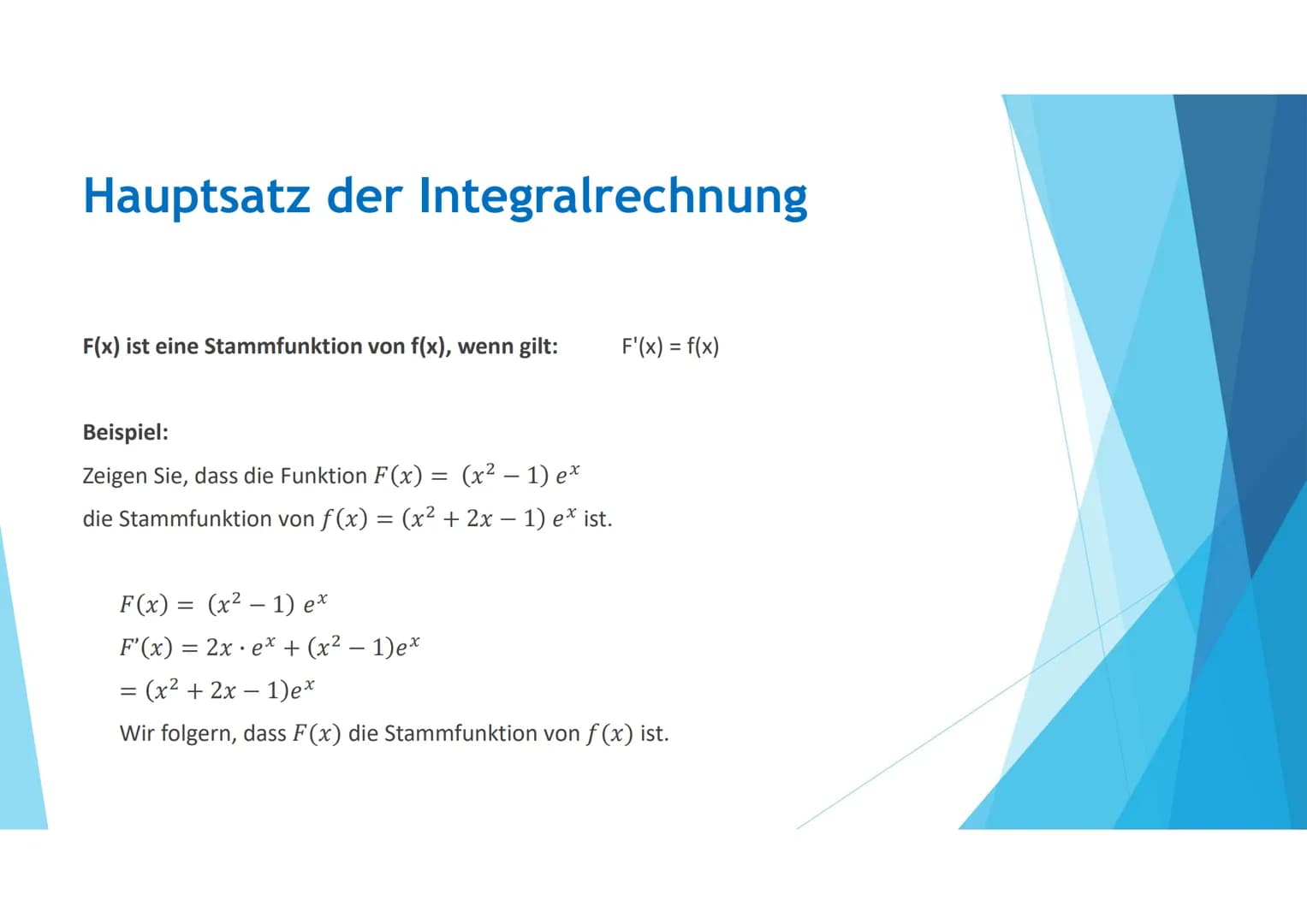 Hauptsatz der Integralrechnung

F(x) ist eine Stammfunktion von f(x), wenn gilt: F'(x) = f(x)

Beispiel:
Zeigen Sie, dass die Funktion $F(x) = (x^2 - 1)\, e^x$
die Stammfunktion von $f(x) = (x^2 + 2x - 1)\, e^x$ ist.

$F(x) = (x^2 - 1)\, e^x$
$F'(x) = 2x \cdot e^x + (x^2 - 1)e^x$
$= (x^2 + 2x - 1)e^x$
Wir folgern, dass $F(x)$ die Stammfunktion von $f(x)$ ist.